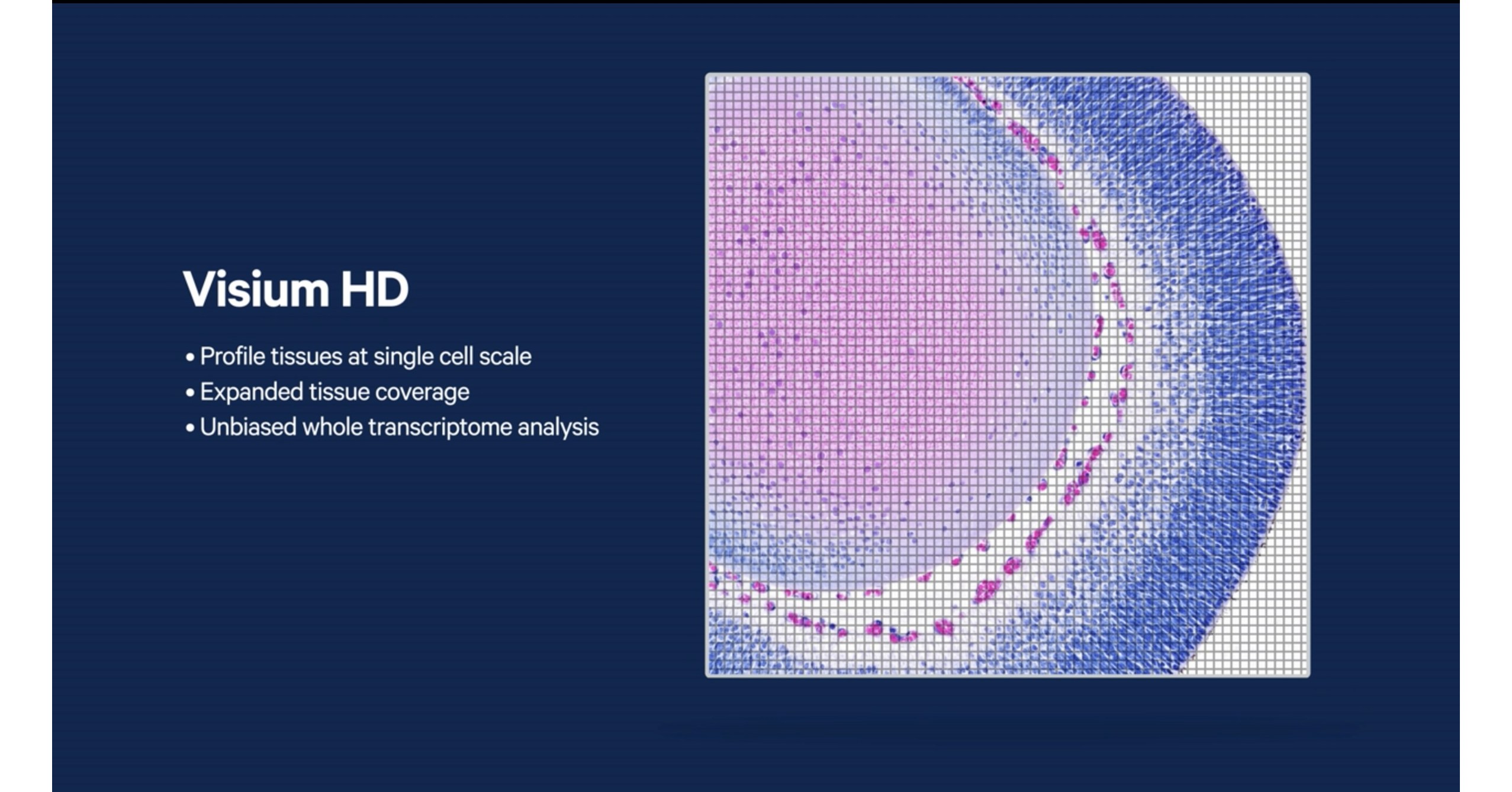 Visium HD

• Profile tissues at single cell scale
• Expanded tissue coverage
• Unbiased whole transcriptome analysis